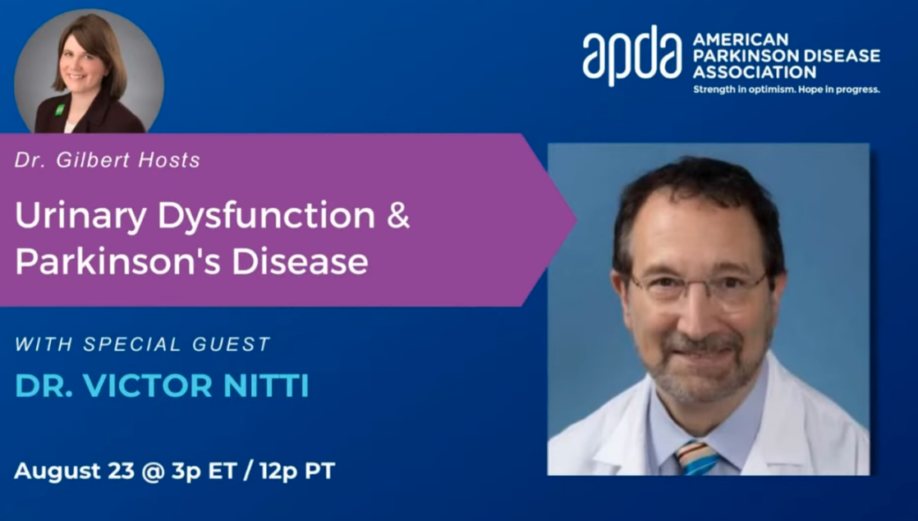 apda AMERICAN PARKINSON DISEASE ASSOCIATION
Strength in optimism. Hope in progress.

Dr. Gilbert Hosts

Urinary Dysfunction & Parkinson's Disease

WITH SPECIAL GUEST

DR. VICTOR NITTI

August 23 @ 3p ET / 12p PT